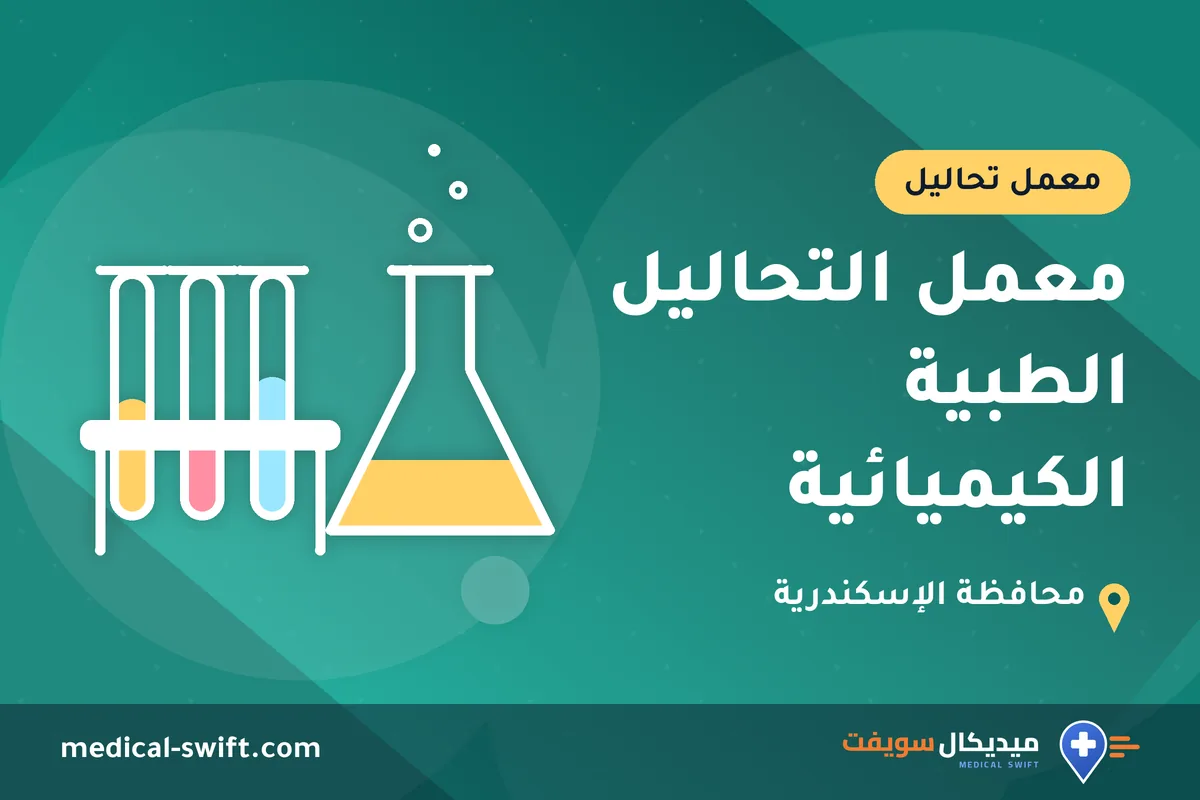 معمل تحاليل

معمل التحاليل الطبية الكيميائية

محافظة الإسكندرية

ميديكال سويفت
MEDICAL SWIFT

medical-swift.com